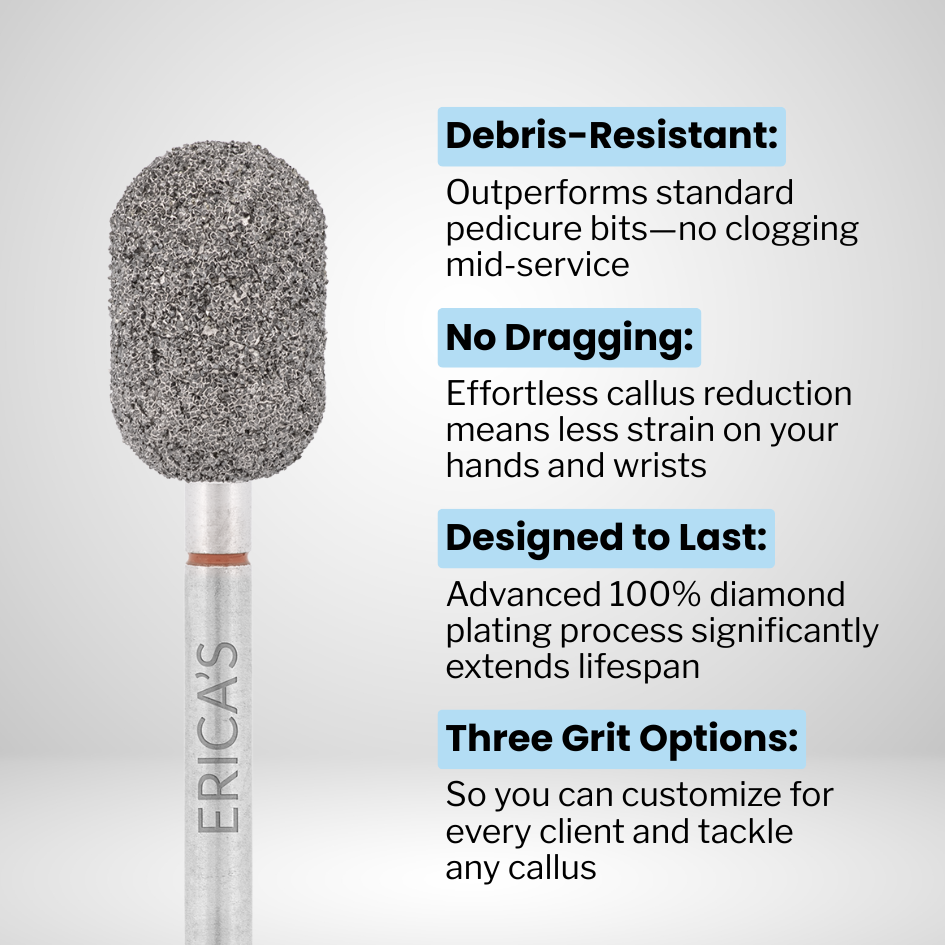 ERICA'S

Debris-Resistant:

Outperforms standard pedicure bits—no clogging mid-service

No Dragging:

Effortless callus reduction means less strain on your hands and wrists

Designed to Last:

Advanced 100% diamond plating process significantly extends lifespan

Three Grit Options:

So you can customize for every client and tackle any callus